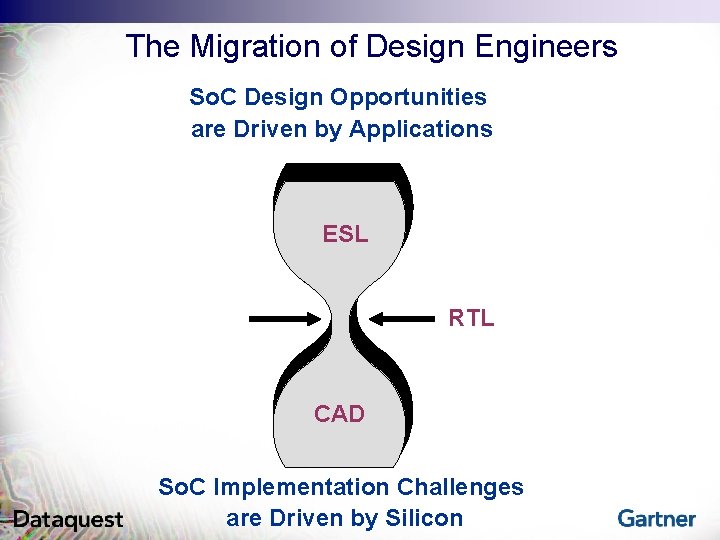 The Migration of Design Engineers

SoC Design Opportunities are Driven by Applications

ESL

RTL

CAD

SoC Implementation Challenges are Driven by Silicon

Dataquest

Gartner